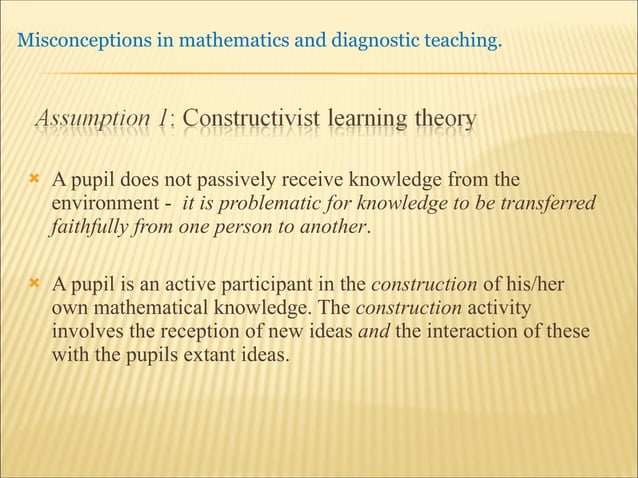 Misconceptions in mathematics and diagnostic teaching.

Assumption 1: Constructivist learning theory

A pupil does not passively receive knowledge from the environment - it is problematic for knowledge to be transferred faithfully from one person to another.

A pupil is an active participant in the construction of his/her own mathematical knowledge. The construction activity involves the reception of new ideas and the interaction of these with the pupils extant ideas.